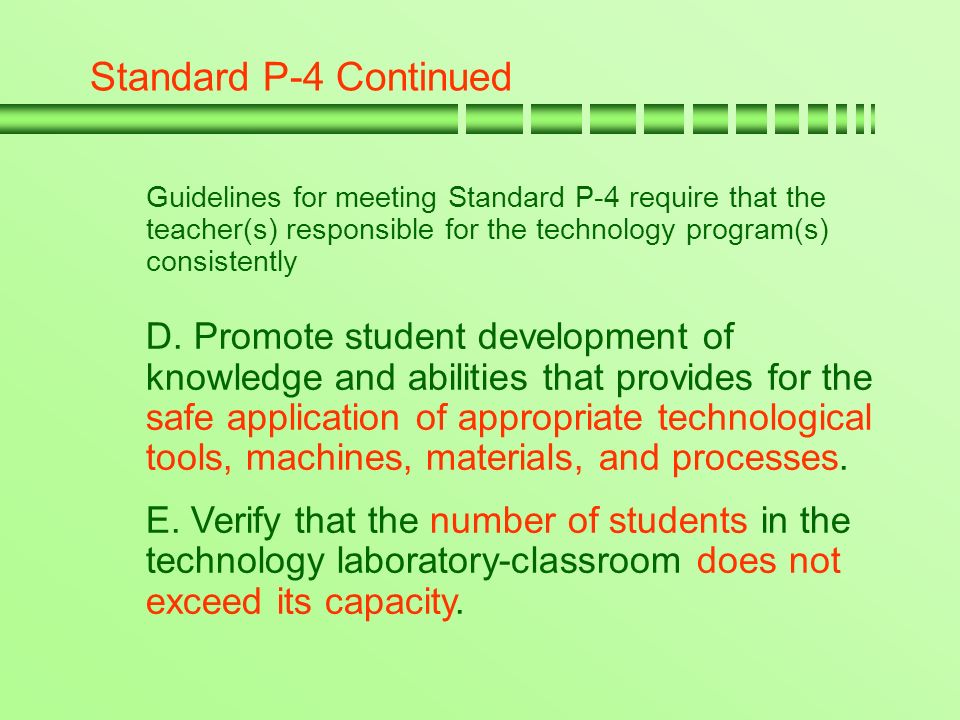 Standard P-4 Continued

Guidelines for meeting Standard P-4 require that the teacher(s) responsible for the technology program(s) consistently

D. Promote student development of knowledge and abilities that provides for the safe application of appropriate technological tools, machines, materials, and processes.

E. Verify that the number of students in the technology laboratory-classroom does not exceed its capacity.